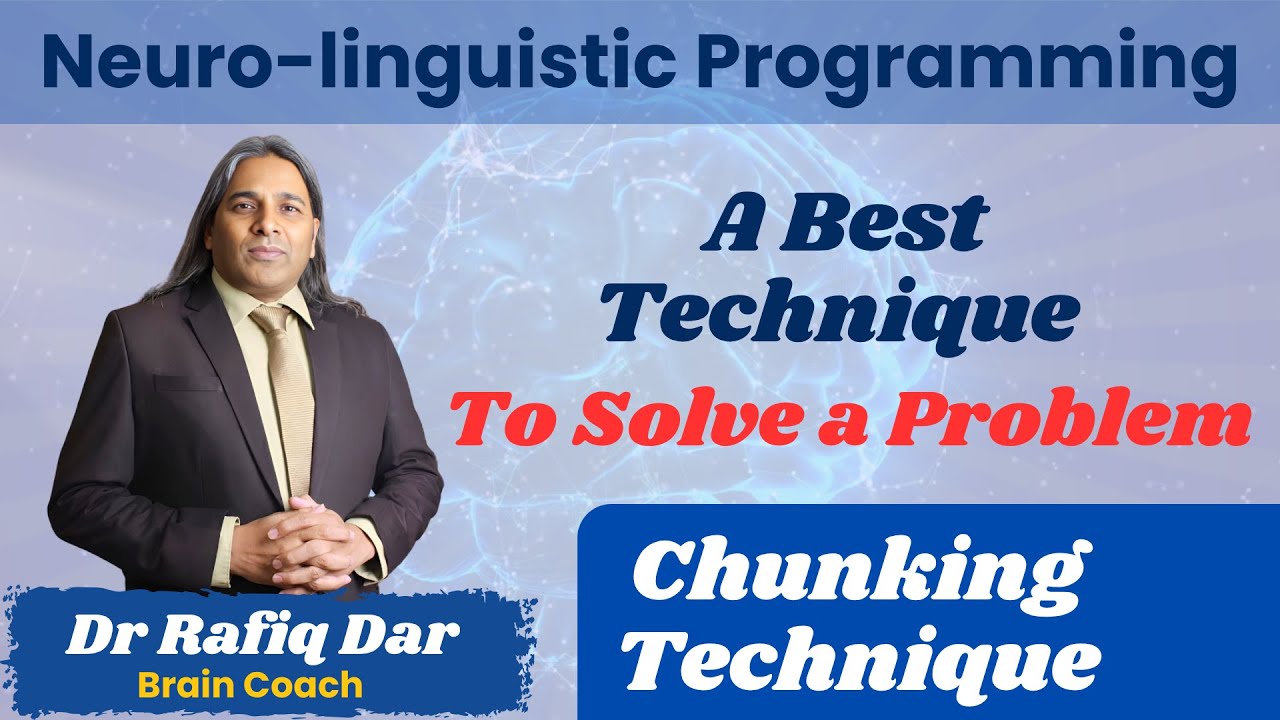 Neuro-linguistic Programming

A Best Technique

To Solve a Problem

Chunking Technique

Dr Rafiq Dar
Brain Coach